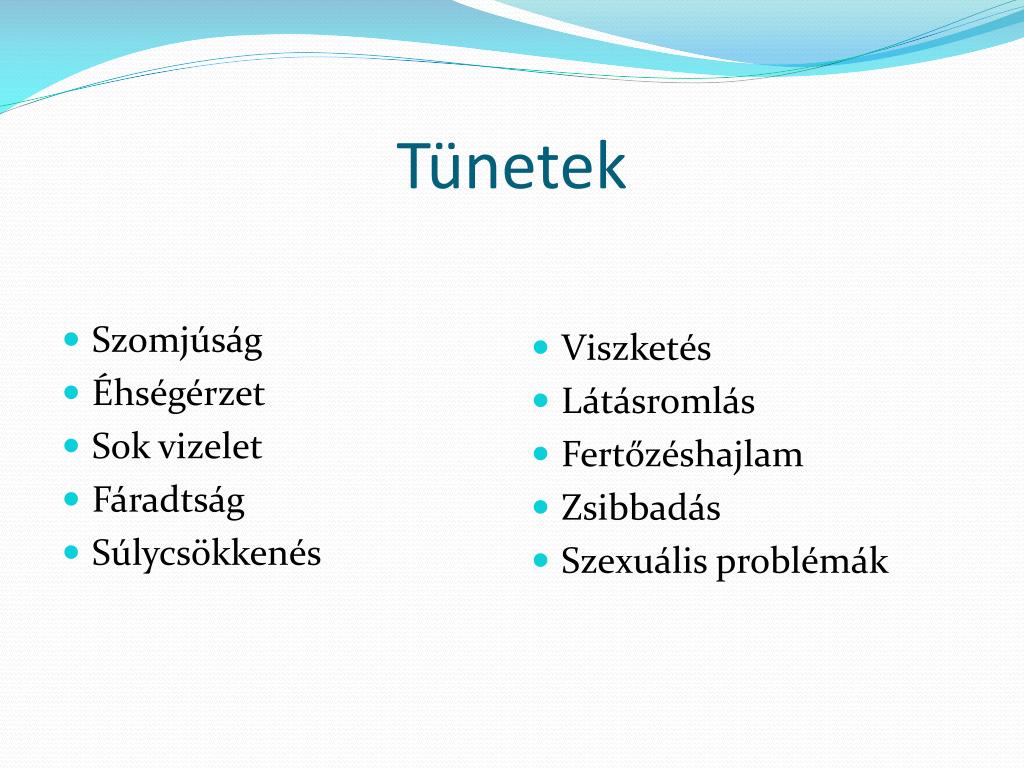 Tünetek

- Szomjúság
- Éhségérzet
- Sok vizelet
- Fáradtság
- Súlycsökkenés

- Viszketés
- Látásromlás
- Fertőzéshajlam
- Zsibbadás
- Szexuális problémák